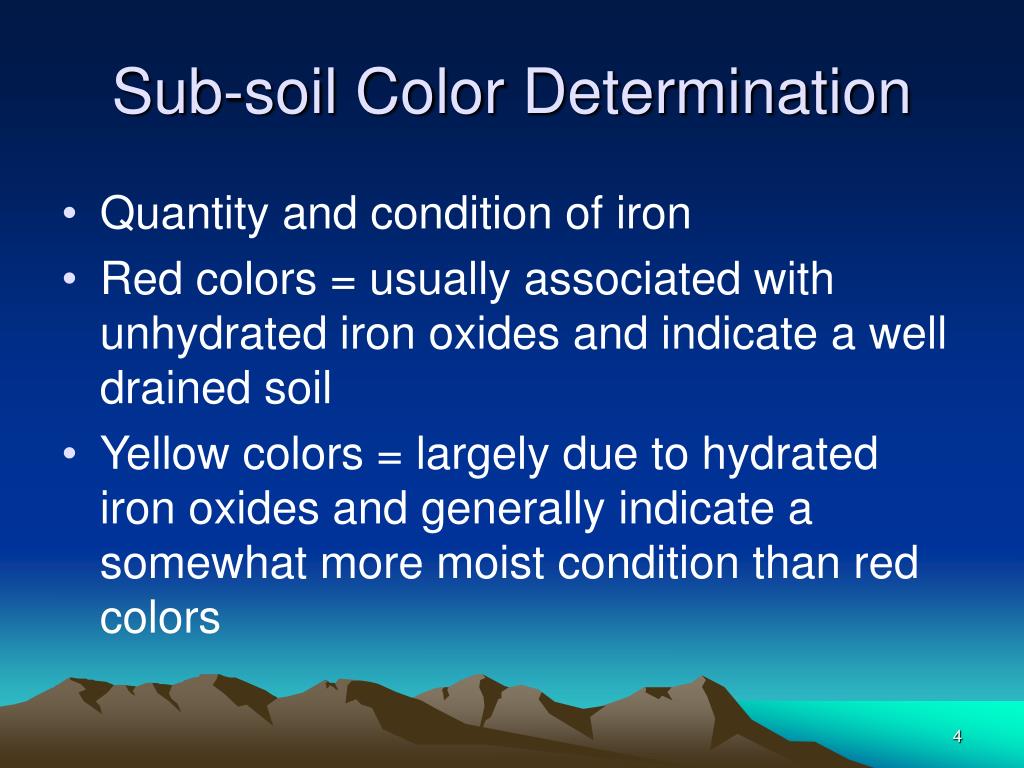 Sub-soil Color Determination

• Quantity and condition of iron
• Red colors = usually associated with unhydrated iron oxides and indicate a well drained soil
• Yellow colors = largely due to hydrated iron oxides and generally indicate a somewhat more moist condition than red colors

4